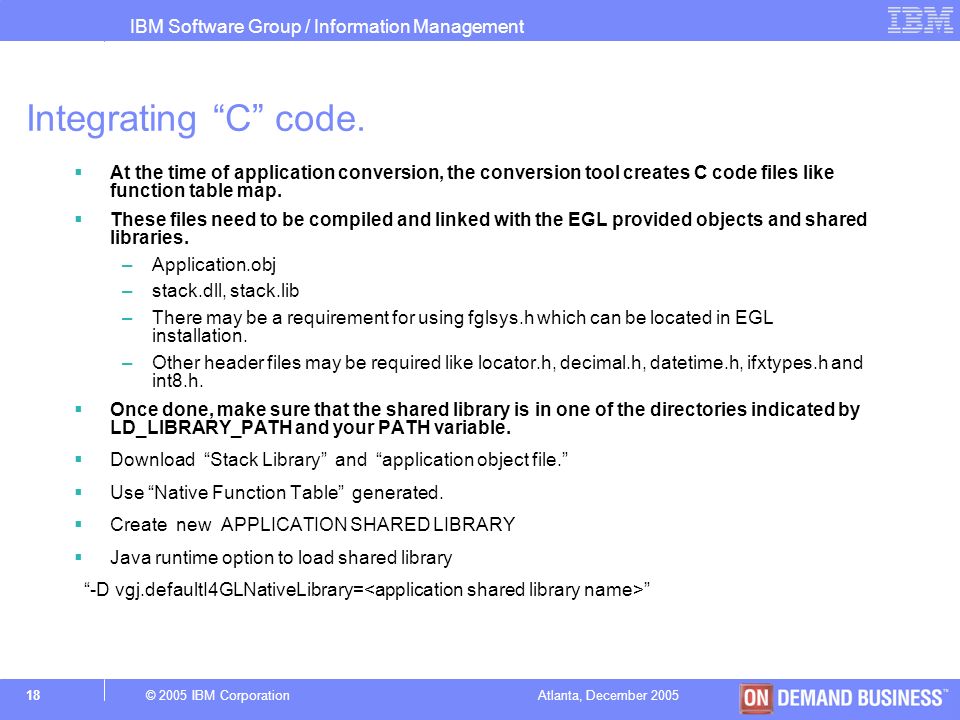 IBM Software Group / Information Management

IBM

Integrating “C” code.

▪ At the time of application conversion, the conversion tool creates C code files like function table map.

▪ These files need to be compiled and linked with the EGL provided objects and shared libraries.

– Application.obj

– stack.dll, stack.lib

– There may be a requirement for using fglsys.h which can be located in EGL installation.

– Other header files may be required like locator.h, decimal.h, datetime.h, ifxtypes.h and int8.h.

▪ Once done, make sure that the shared library is in one of the directories indicated by LD_LIBRARY_PATH and your PATH variable.

▪ Download “Stack Library” and “application object file.”

▪ Use “Native Function Table” generated.

▪ Create new APPLICATION SHARED LIBRARY

▪ Java runtime option to load shared library

“-D vgj.defaultI4GLNativeLibrary=<application shared library name>”

18

© 2005 IBM Corporation

Atlanta, December 2005

ON DEMAND BUSINESS™